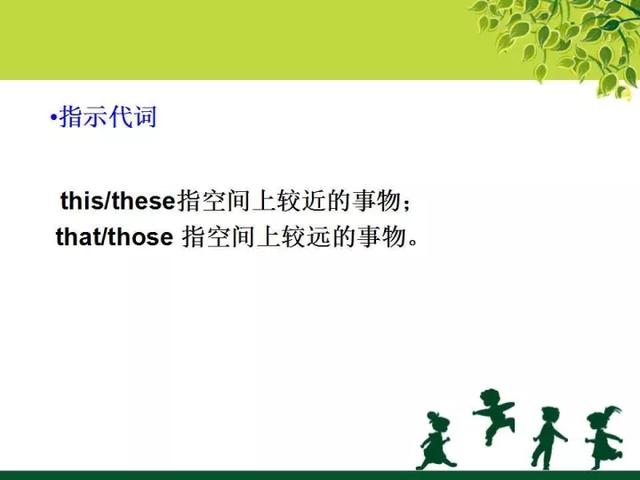 •指示代词

this/these指空间上较近的事物；
that/those 指空间上较远的事物。